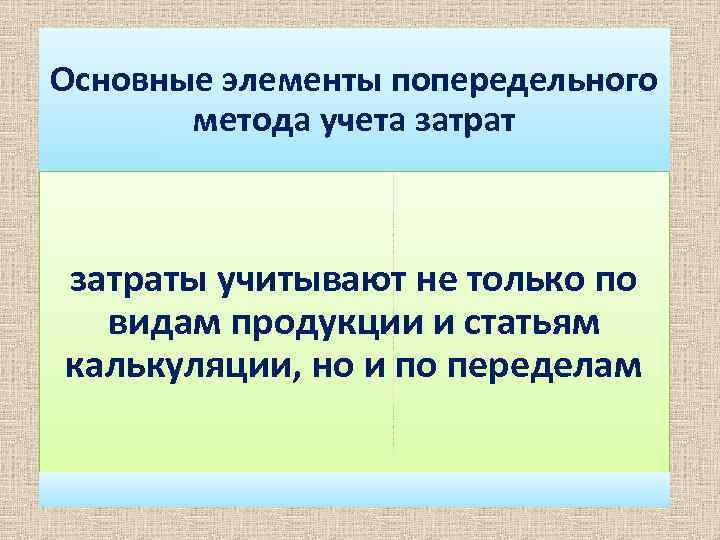 Основные элементы попередельного метода учета затрат

затраты учитывают не только по видам продукции и статьям калькуляции, но и по переделам